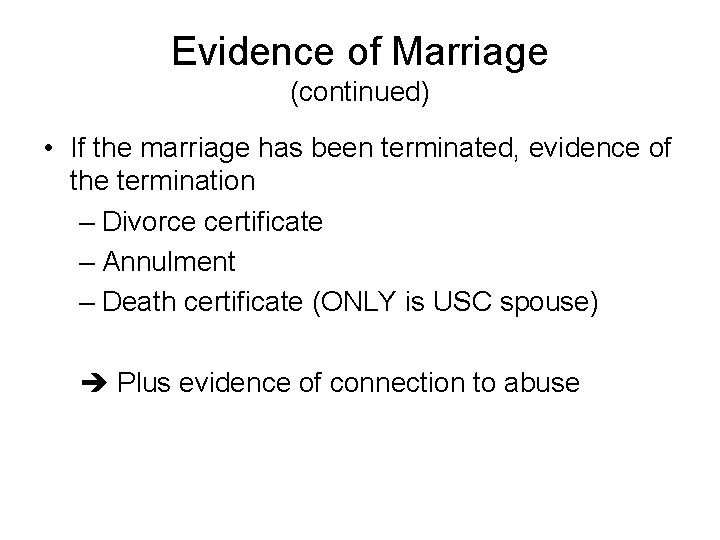 Evidence of Marriage
(continued)

• If the marriage has been terminated, evidence of the termination
– Divorce certificate
– Annulment
– Death certificate (ONLY is USC spouse)

➔ Plus evidence of connection to abuse